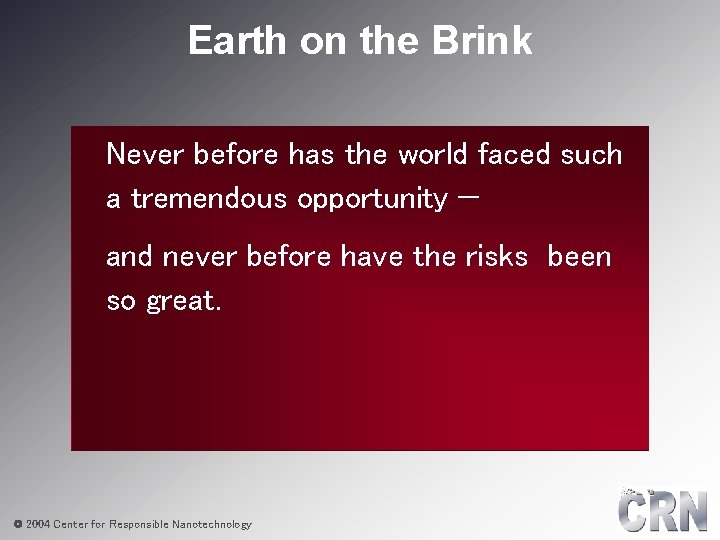 Earth on the Brink

Never before has the world faced such a tremendous opportunity —

and never before have the risks been so great.

© 2004 Center for Responsible Nanotechnology

CRN